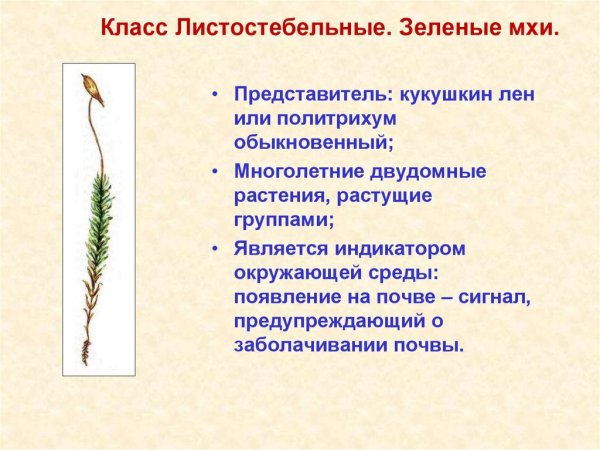 Класс Листостебельные. Зеленые мхи.

• Представитель: кукушкин лен или политрихум обыкновенный;

• Многолетние двудомные растения, растущие группами;

• Является индикатором окружающей среды: появление на почве – сигнал, предупреждающий о заболачивании почвы.